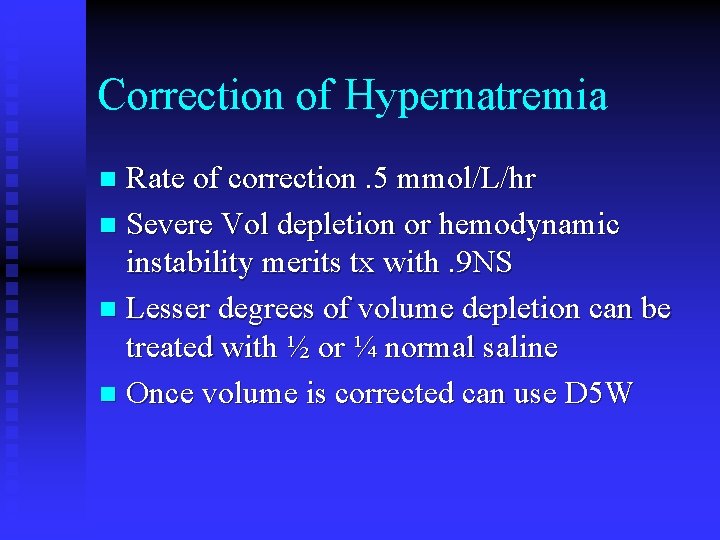 Correction of Hypernatremia

- Rate of correction .5 mmol/L/hr
- Severe Vol depletion or hemodynamic instability merits tx with .9NS
- Lesser degrees of volume depletion can be treated with ½ or ¼ normal saline
- Once volume is corrected can use D5W